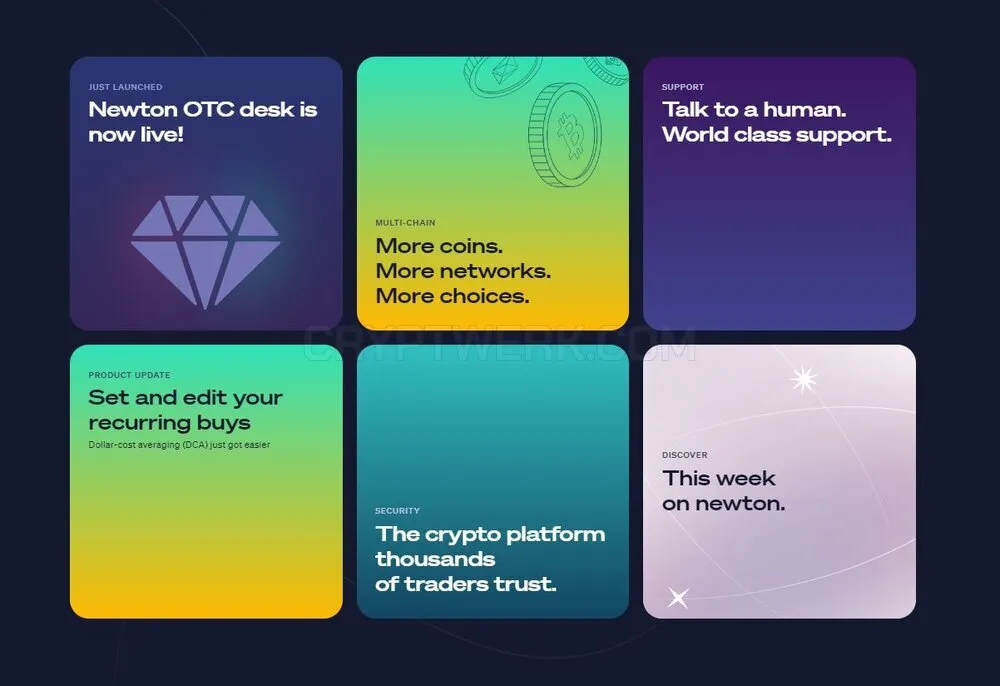 JUST LAUNCHED
Newton OTC desk is now live!

MULTI-CHAIN
More coins.
More networks.
More choices.

SUPPORT
Talk to a human.
World class support.

CRYPTWERK.COM

PRODUCT UPDATE
Set and edit your recurring buys
Dollar-cost averaging (DCA) just got easier

SECURITY
The crypto platform thousands of traders trust.

DISCOVER
This week on newton.